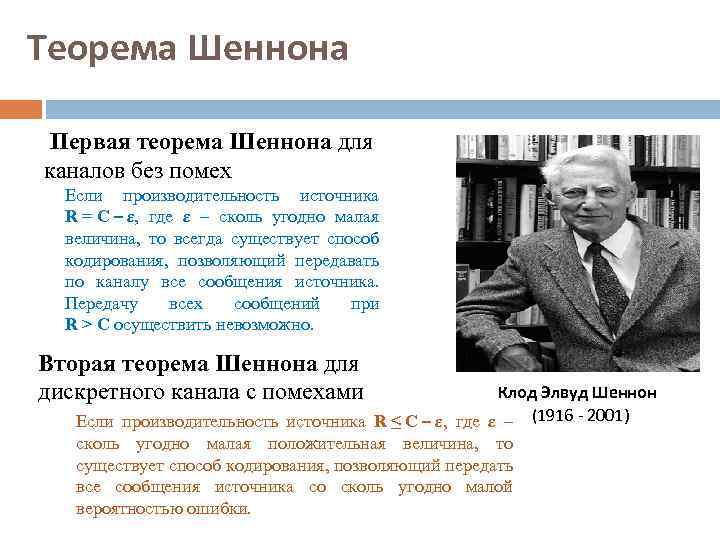 Теорема Шеннона

Первая теорема Шеннона для каналов без помех

Если производительность источника $R = C - \varepsilon$, где $\varepsilon$ – сколь угодно малая величина, то всегда существует способ кодирования, позволяющий передавать по каналу все сообщения источника. Передачу всех сообщений при $R > C$ осуществить невозможно.

Вторая теорема Шеннона для дискретного канала с помехами

Если производительность источника $R \leq C - \varepsilon$, где $\varepsilon$ – сколь угодно малая положительная величина, то существует способ кодирования, позволяющий передать все сообщения источника со сколь угодно малой вероятностью ошибки.

Клод Элвуд Шеннон
(1916 - 2001)